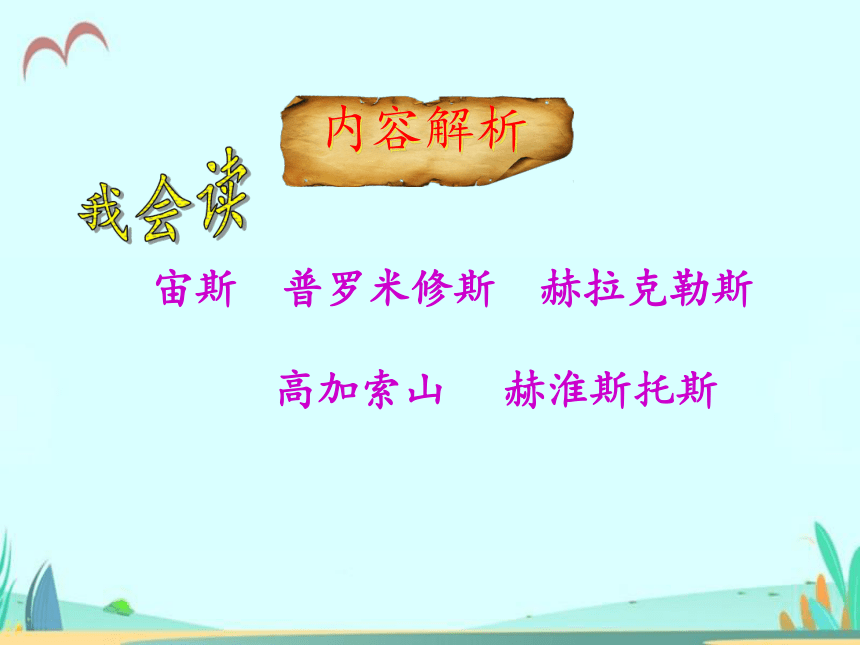 内容解析

我会读

宙斯　普罗米修斯　赫拉克勒斯

高加索山　赫淮斯托斯